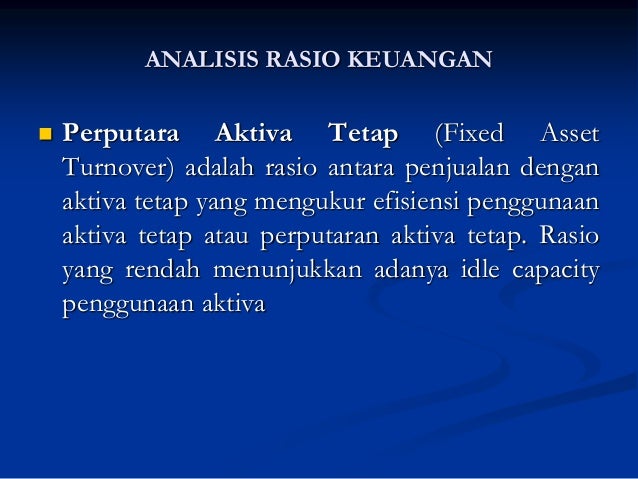 ANALISIS RASIO KEUANGAN

Perputara Aktiva Tetap (Fixed Asset Turnover) adalah rasio antara penjualan dengan aktiva tetap yang mengukur efisiensi penggunaan aktiva tetap atau perputaran aktiva tetap. Rasio yang rendah menunjukkan adanya idle capacity penggunaan aktiva